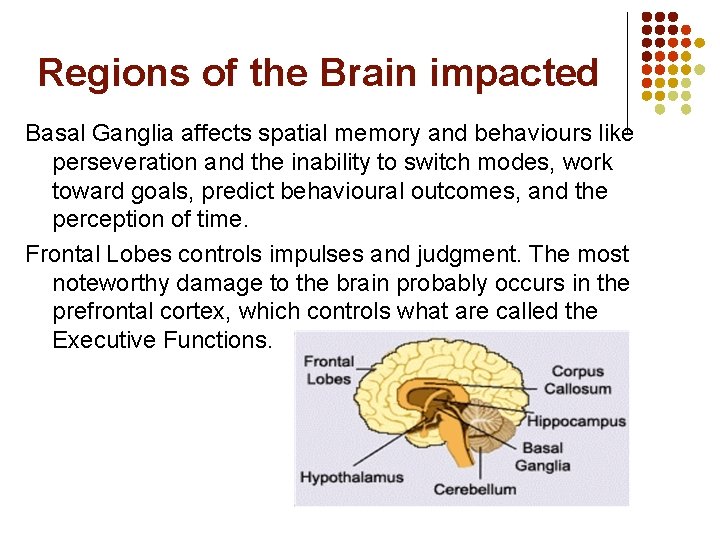 Regions of the Brain impacted

Basal Ganglia affects spatial memory and behaviours like perseveration and the inability to switch modes, work toward goals, predict behavioural outcomes, and the perception of time.

Frontal Lobes controls impulses and judgment. The most noteworthy damage to the brain probably occurs in the prefrontal cortex, which controls what are called the Executive Functions.

Frontal Lobes
Corpus Callosum
Hippocampus
Basal Ganglia
Hypothalamus
Cerebellum